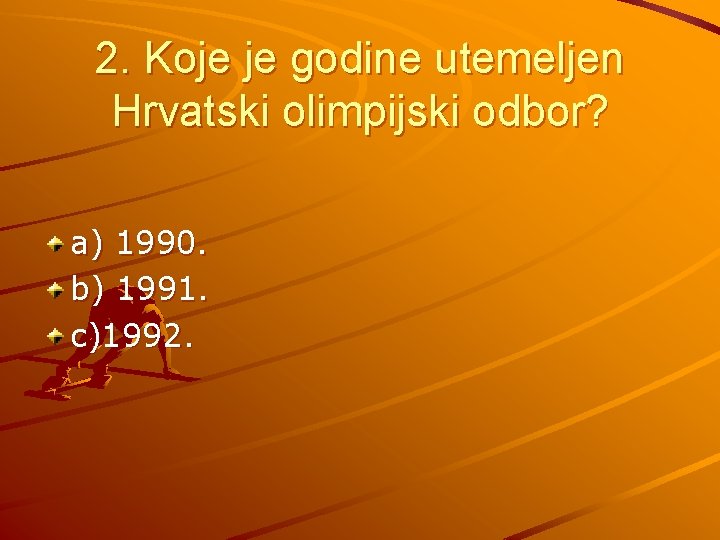 2. Koje je godine utemeljen Hrvatski olimpijski odbor?

a) 1990.
b) 1991.
c)1992.